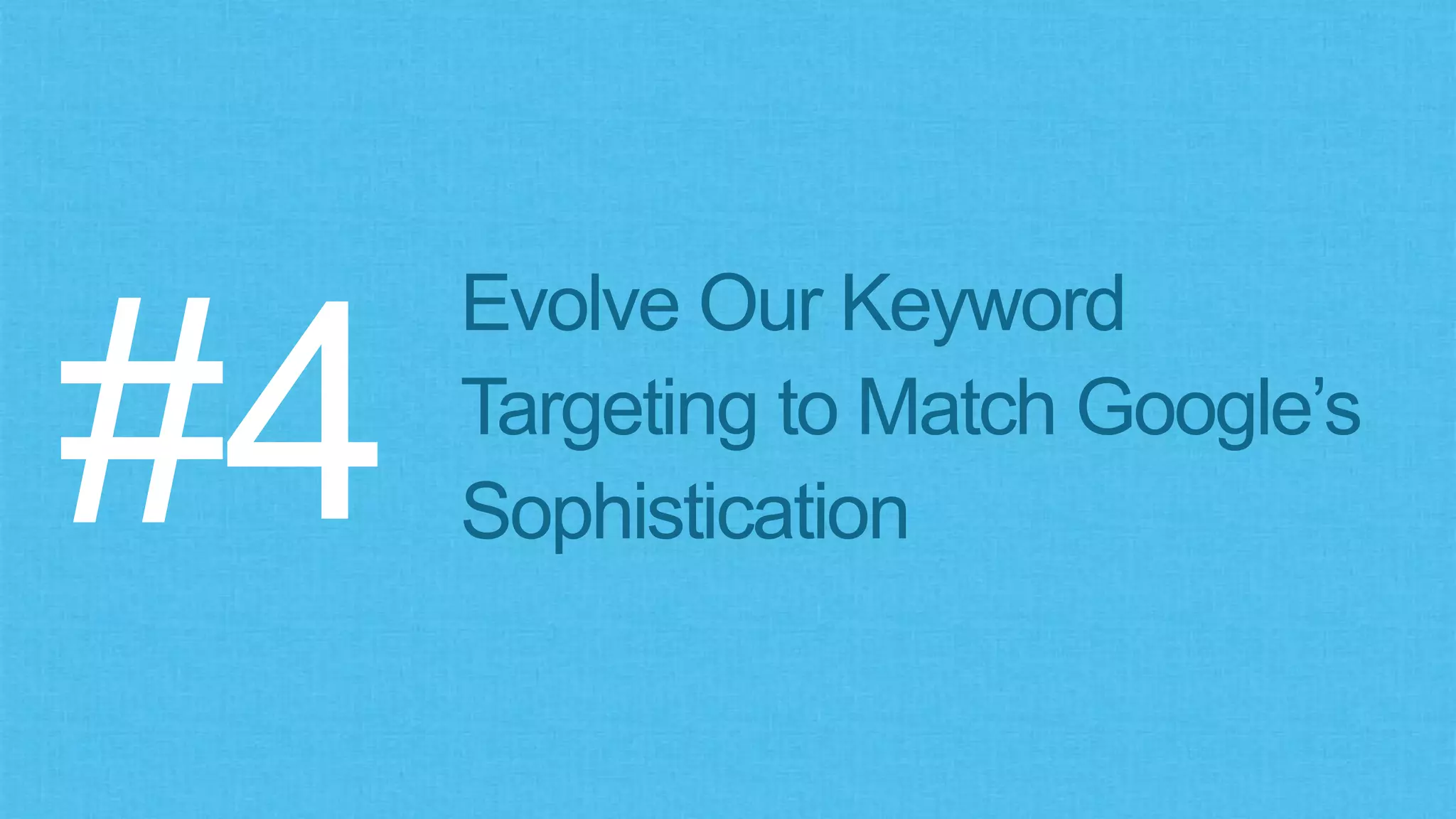 #4

Evolve Our Keyword Targeting to Match Google’s Sophistication